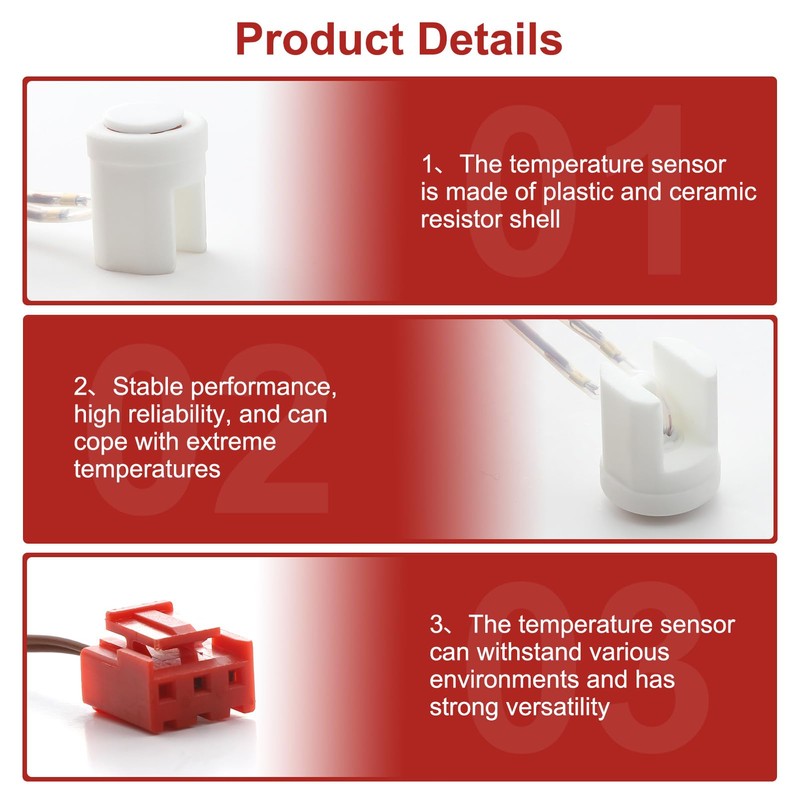 Product Details

01

1、The temperature sensor is made of plastic and ceramic resistor shell

02

2、Stable performance, high reliability, and can cope with extreme temperatures

03

3、The temperature sensor can withstand various environments and has strong versatility